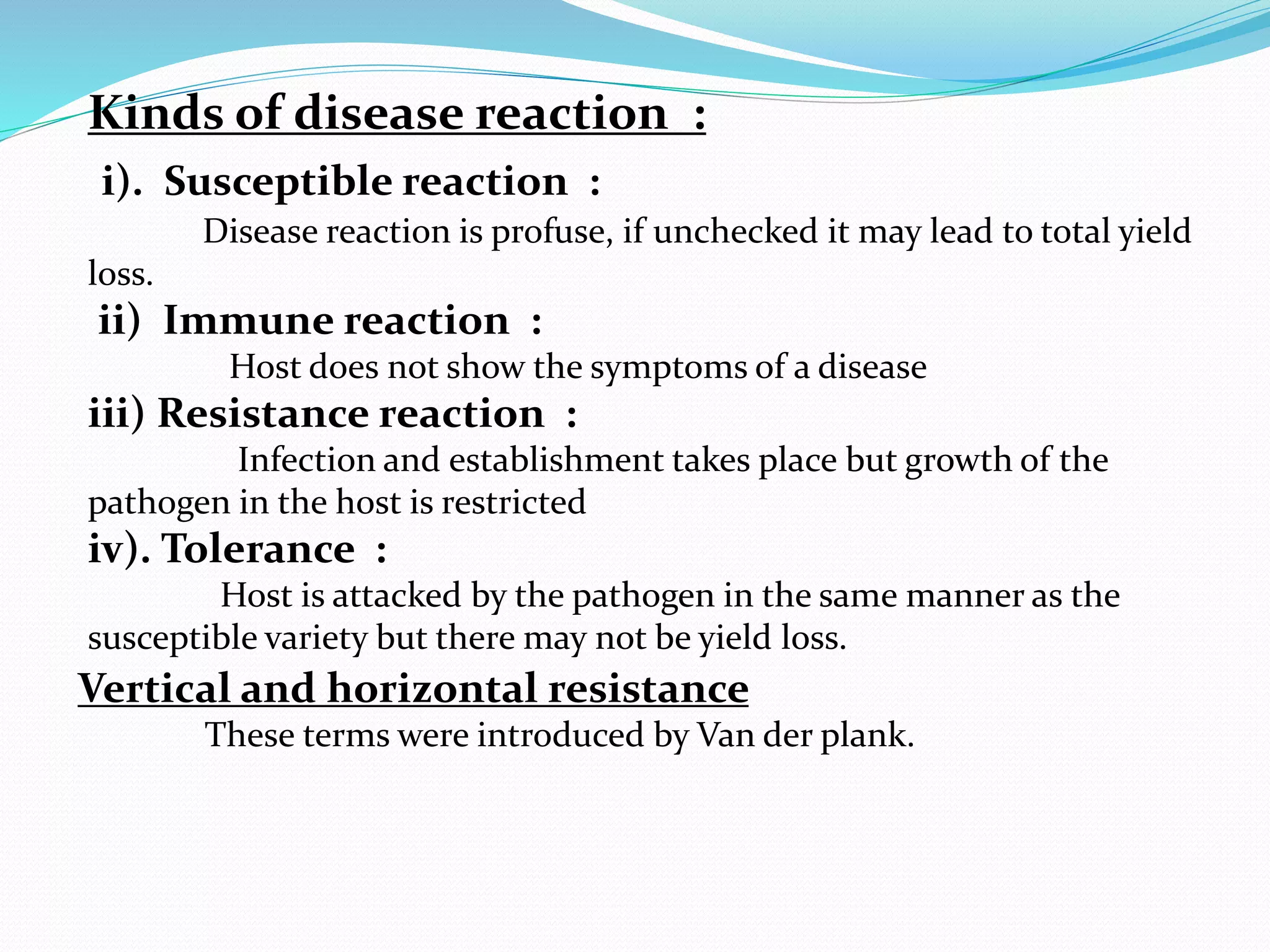 Kinds of disease reaction :

i). Susceptible reaction :

Disease reaction is profuse, if unchecked it may lead to total yield loss.

ii) Immune reaction :

Host does not show the symptoms of a disease

iii) Resistance reaction :

Infection and establishment takes place but growth of the pathogen in the host is restricted

iv). Tolerance :

Host is attacked by the pathogen in the same manner as the susceptible variety but there may not be yield loss.

Vertical and horizontal resistance

These terms were introduced by Van der plank.